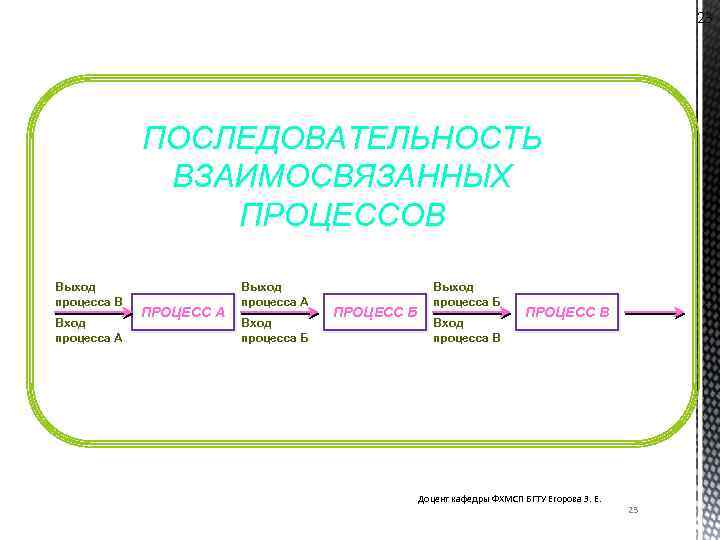 25

ПОСЛЕДОВАТЕЛЬНОСТЬ ВЗАИМОСВЯЗАННЫХ ПРОЦЕССОВ

Выход процесса В

Вход процесса А

ПРОЦЕСС А

Выход процесса А

Вход процесса Б

ПРОЦЕСС Б

Выход процесса Б

Вход процесса В

ПРОЦЕСС В

Доцент кафедры ФХМСП БГТУ Егорова З. Е.

25